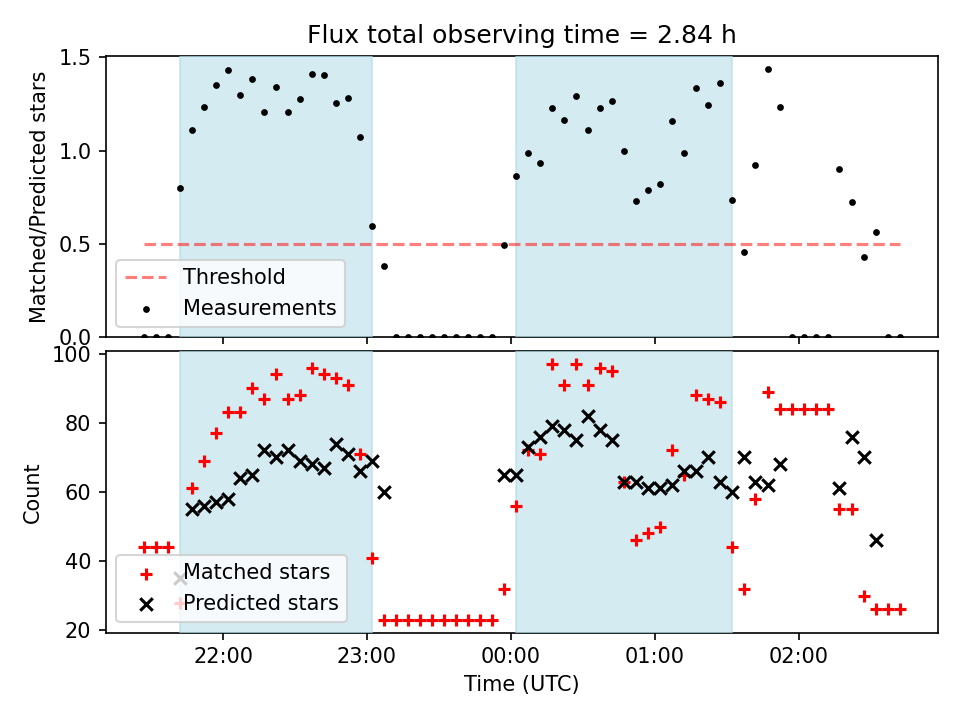 Flux total observing time = 2.84 h

Matched/Predicted stars

1.5
1.0
0.5
0.0

Threshold
Measurements

Count

100
80
60
40
20

Matched stars
Predicted stars

22:00
23:00
00:00
01:00
02:00

Time (UTC)